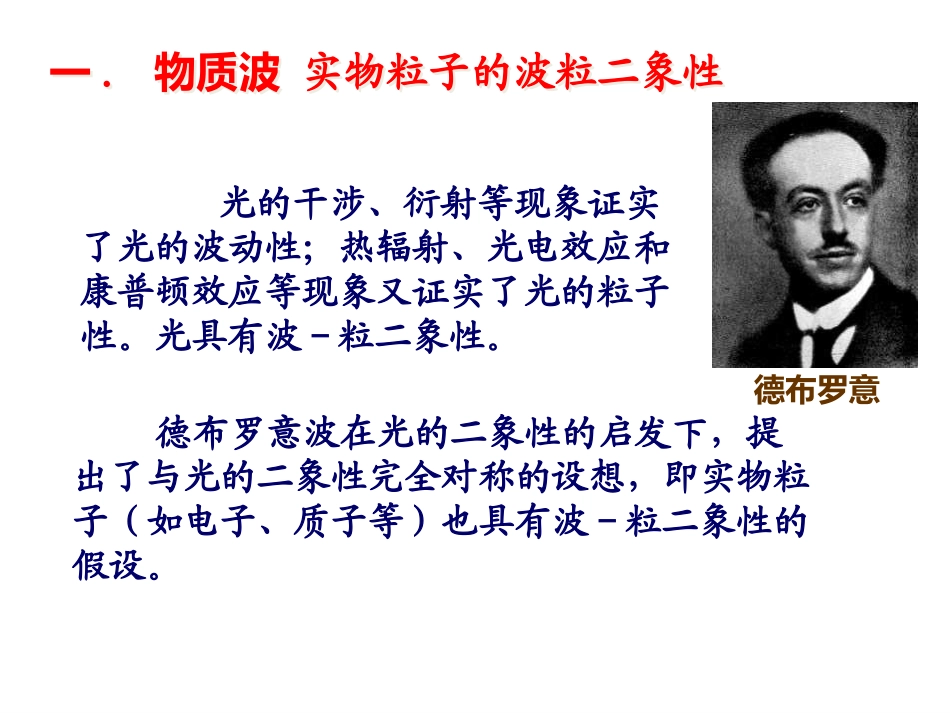 一． 物质波 实物粒子的波粒二象性

光的干涉、衍射等现象证实了光的波动性；热辐射、光电效应和康普顿效应等现象又证实了光的粒子性。光具有波－粒二象性。

德布罗意

德布罗意波在光的二象性的启发下，提出了与光的二象性完全对称的设想，即实物粒子（如电子、质子等）也具有波－粒二象性的假设。